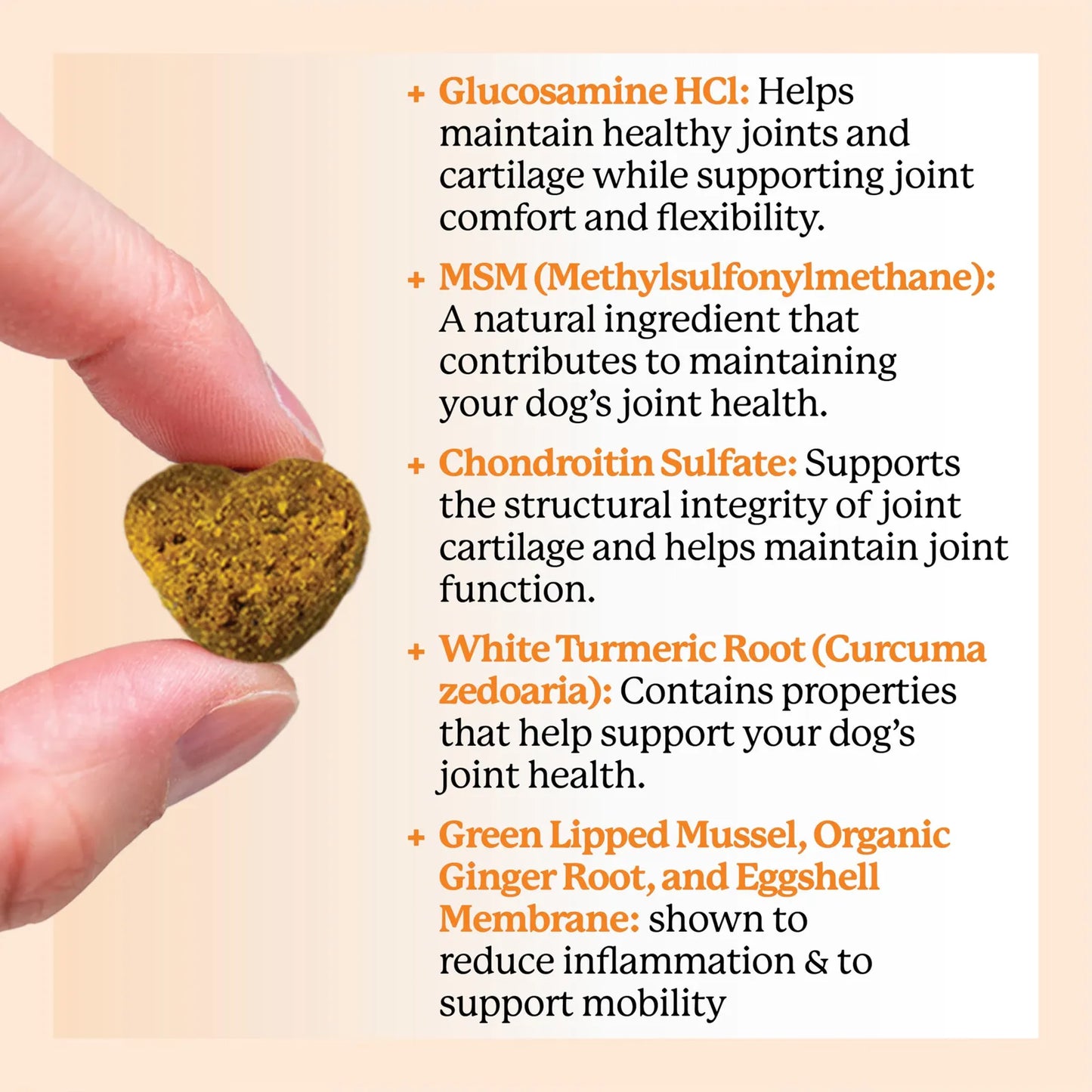 + Glucosamine HCl: Helps maintain healthy joints and cartilage while supporting joint comfort and flexibility.

+ MSM (Methylsulfonylmethane): A natural ingredient that contributes to maintaining your dog's joint health.

+ Chondroitin Sulfate: Supports the structural integrity of joint cartilage and helps maintain joint function.

+ White Turmeric Root (Curcuma zedoaria): Contains properties that help support your dog's joint health.

+ Green Lipped Mussel, Organic Ginger Root, and Eggshell Membrane: shown to reduce inflammation & to support mobility